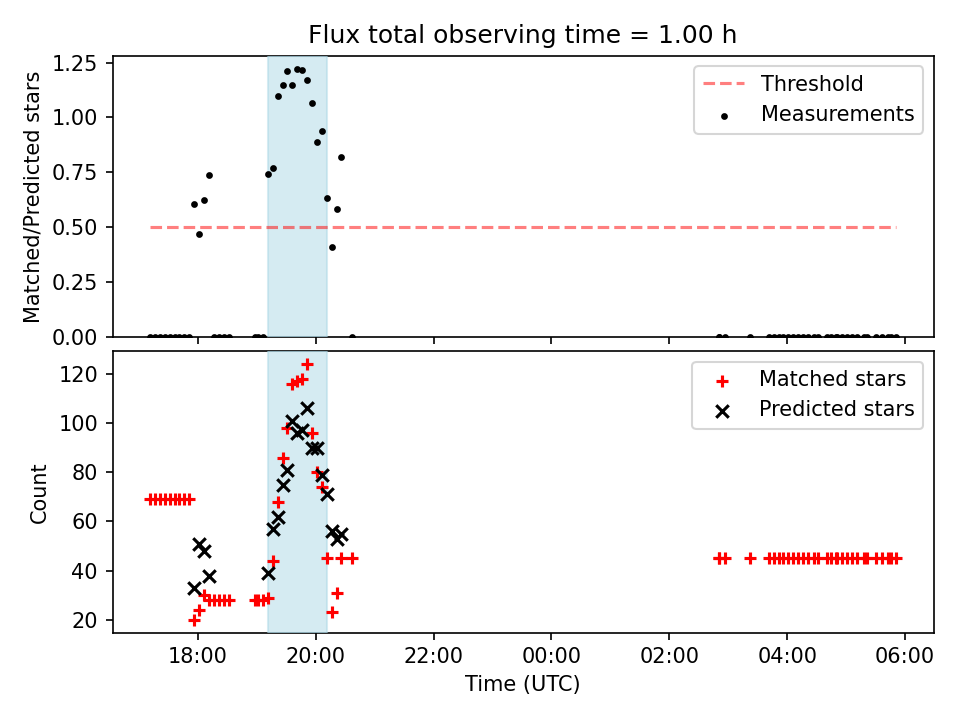 Flux total observing time = 1.00 h

Matched/Predicted stars

1.25
1.00
0.75
0.50
0.25
0.00

Threshold
Measurements

Count

120
100
80
60
40
20

Matched stars
Predicted stars

18:00
20:00
22:00
00:00
02:00
04:00
06:00

Time (UTC)